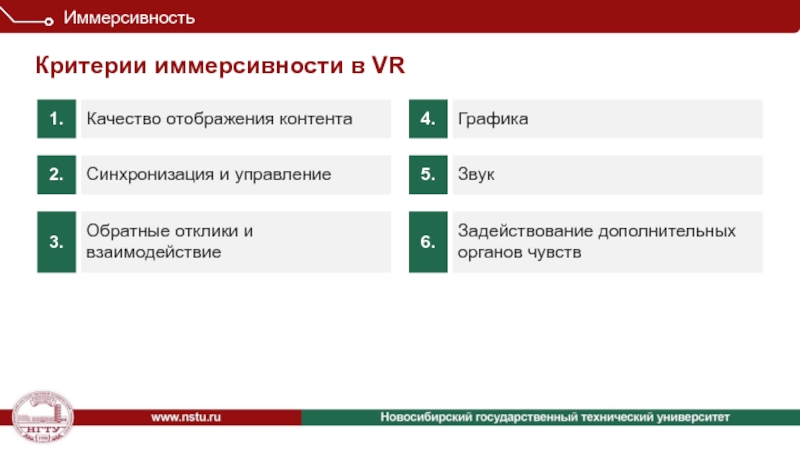 Иммерсивность

Критерии иммерсивности в VR

1. Качество отображения контента

2. Синхронизация и управление

3. Обратные отклики и взаимодействие

4. Графика

5. Звук

6. Задействование дополнительных органов чувств

НГТУ

www.nstu.ru

Новосибирский государственный технический университет